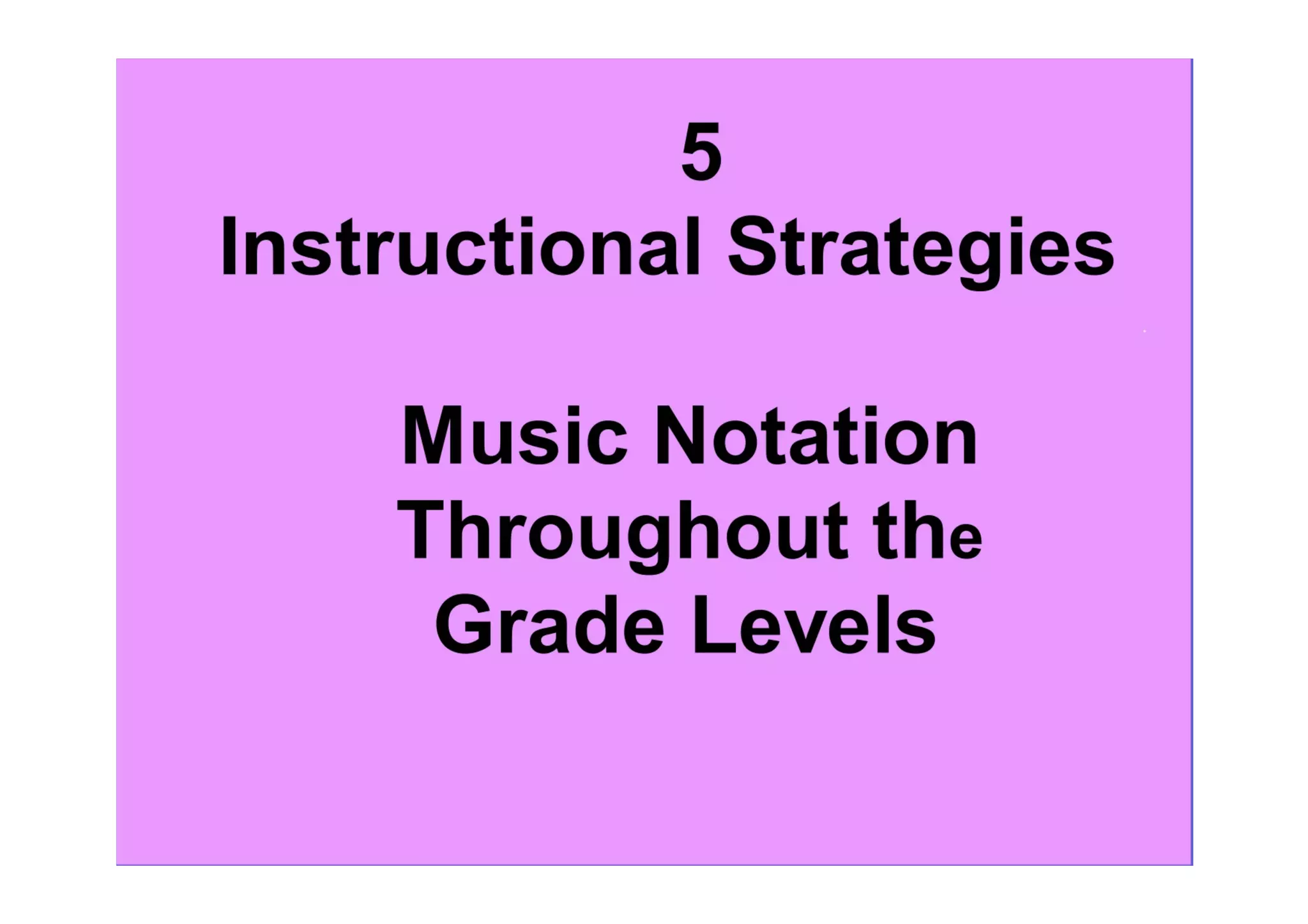 5
Instructional Strategies

Music Notation Throughout the Grade Levels